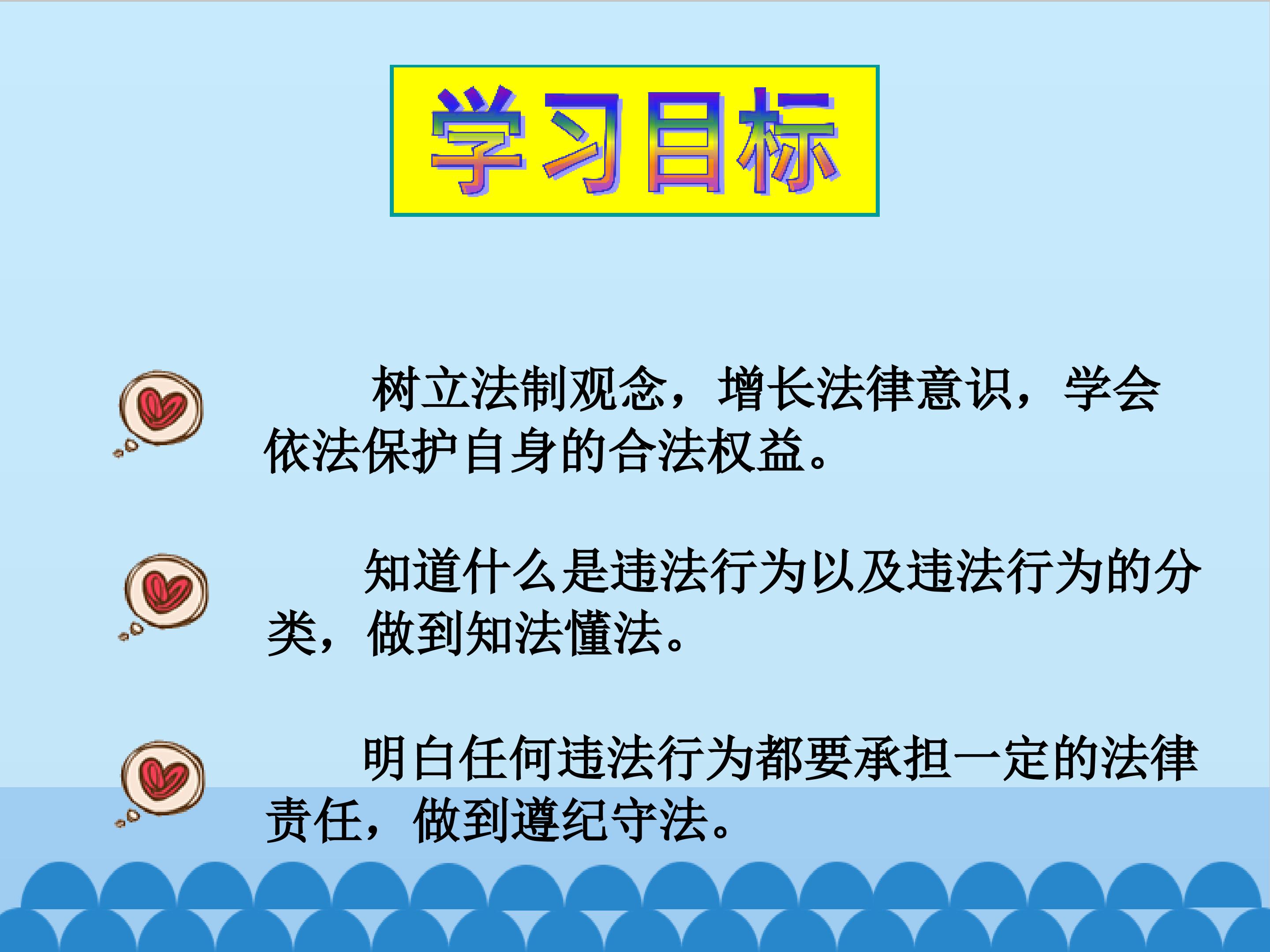 学习目标

树立法制观念，增长法律意识，学会依法保护自身的合法权益。

知道什么是违法行为以及违法行为的分类，做到知法懂法。

明白任何违法行为都要承担一定的法律责任，做到遵纪守法。